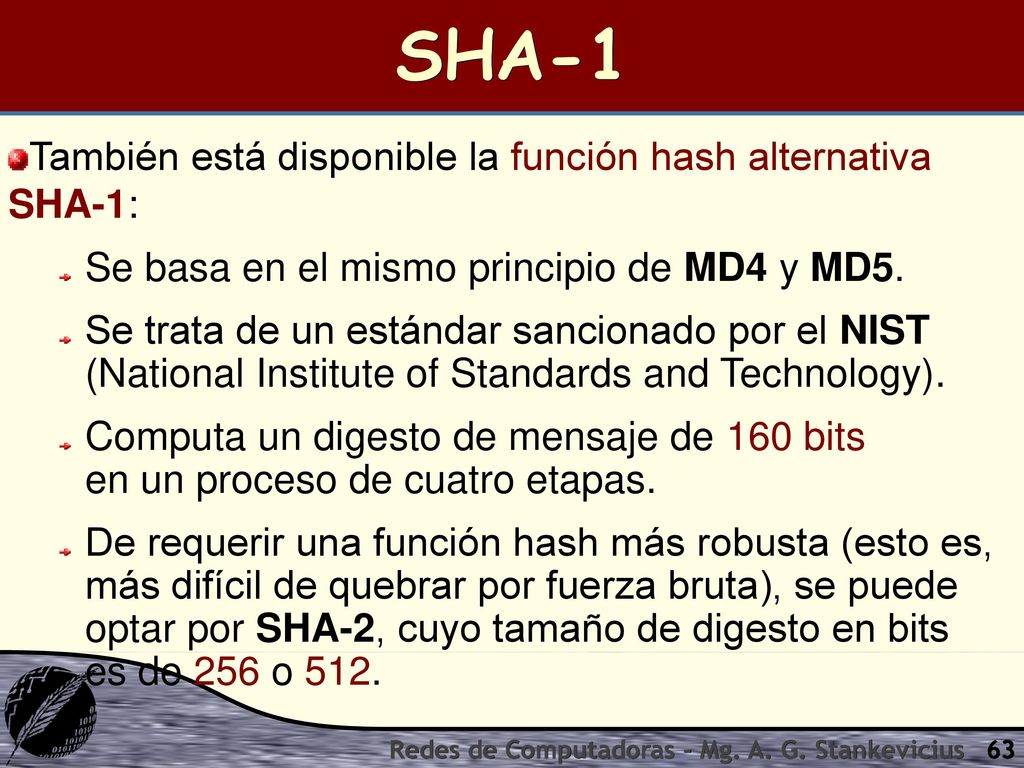 SHA-1

También está disponible la función hash alternativa SHA-1:

Se basa en el mismo principio de MD4 y MD5.

Se trata de un estándar sancionado por el NIST (National Institute of Standards and Technology).

Computa un digesto de mensaje de 160 bits en un proceso de cuatro etapas.

De requerir una función hash más robusta (esto es, más difícil de quebrar por fuerza bruta), se puede optar por SHA-2, cuyo tamaño de digesto en bits es de 256 o 512.

Redes de Computadoras - Mg. A. G. Stankevicius 63